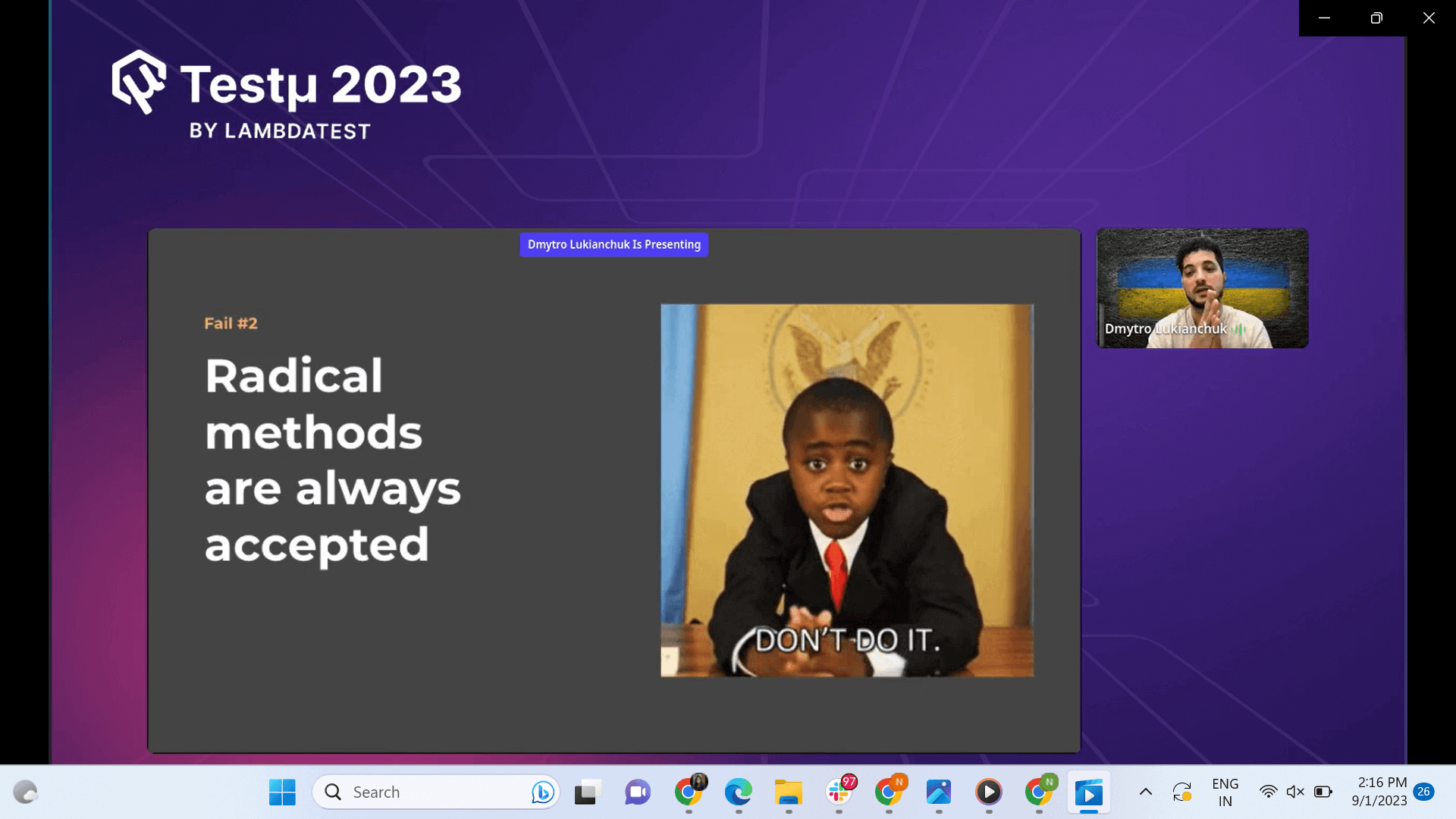 Testμ 2023
BY LAMBDATEST

Dmytro Lukianchuk Is Presenting

Fail #2

Radical methods are always accepted

DON'T DO IT.

Dmytro Lukianchuk

Search

97

N

N

ENG
IN

2:16 PM
9/1/2023

26